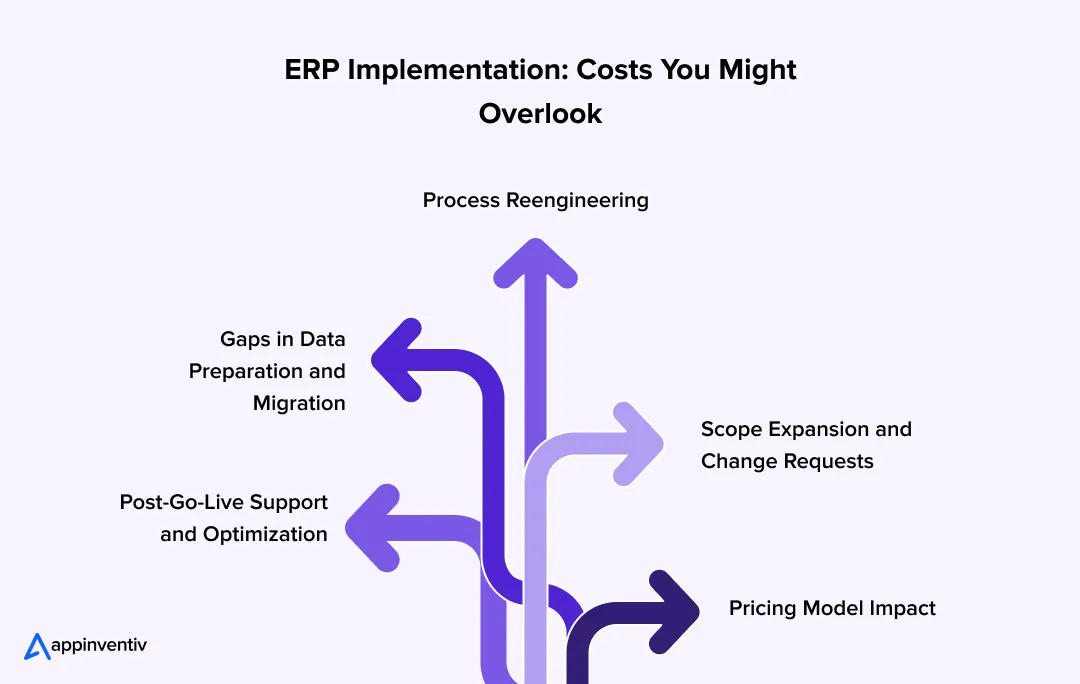 ERP Implementation: Costs You Might Overlook

Process Reengineering

Gaps in Data Preparation and Migration

Scope Expansion and Change Requests

Post-Go-Live Support and Optimization

Pricing Model Impact

appinventiv